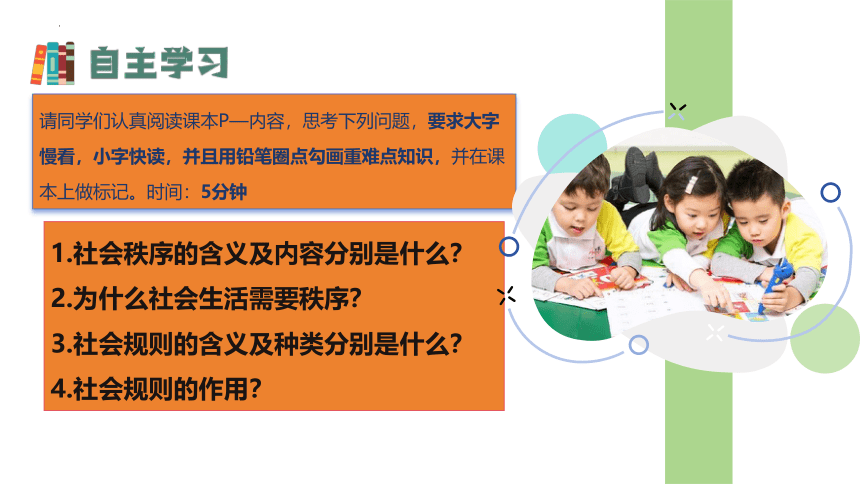 自主学习

请同学们认真阅读课本P—内容，思考下列问题，要求大字慢看，小字快读，并且用铅笔圈点勾画重难点知识，并在课本上做标记。时间：5分钟

1.社会秩序的含义及内容分别是什么？
2.为什么社会生活需要秩序？
3.社会规则的含义及种类分别是什么？
4.社会规则的作用？